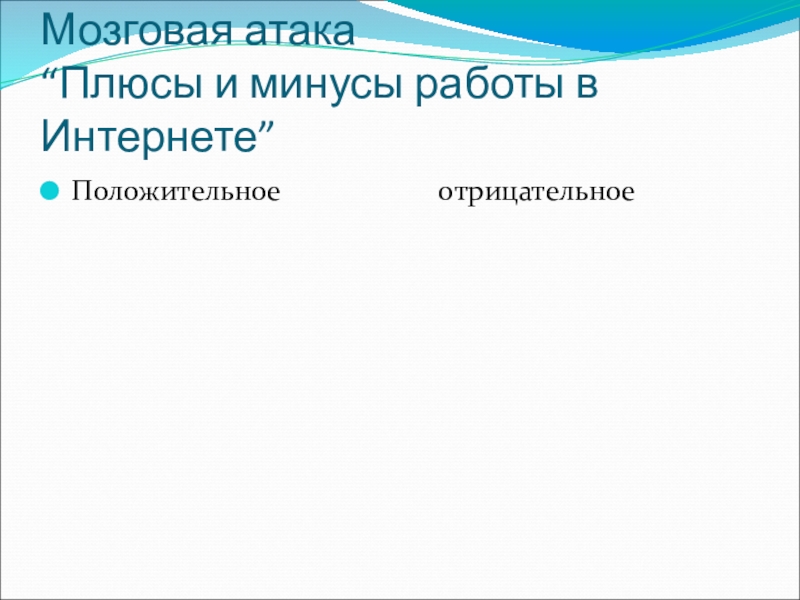 Мозговая атака
“Плюсы и минусы работы в Интернете”

Положительное отрицательное